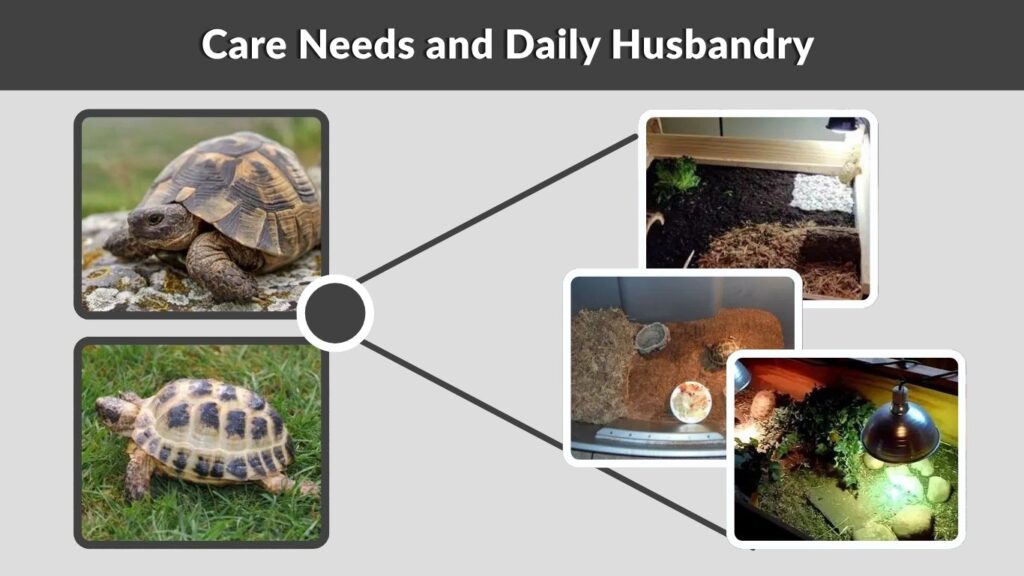 Care Needs and Daily Husbandry